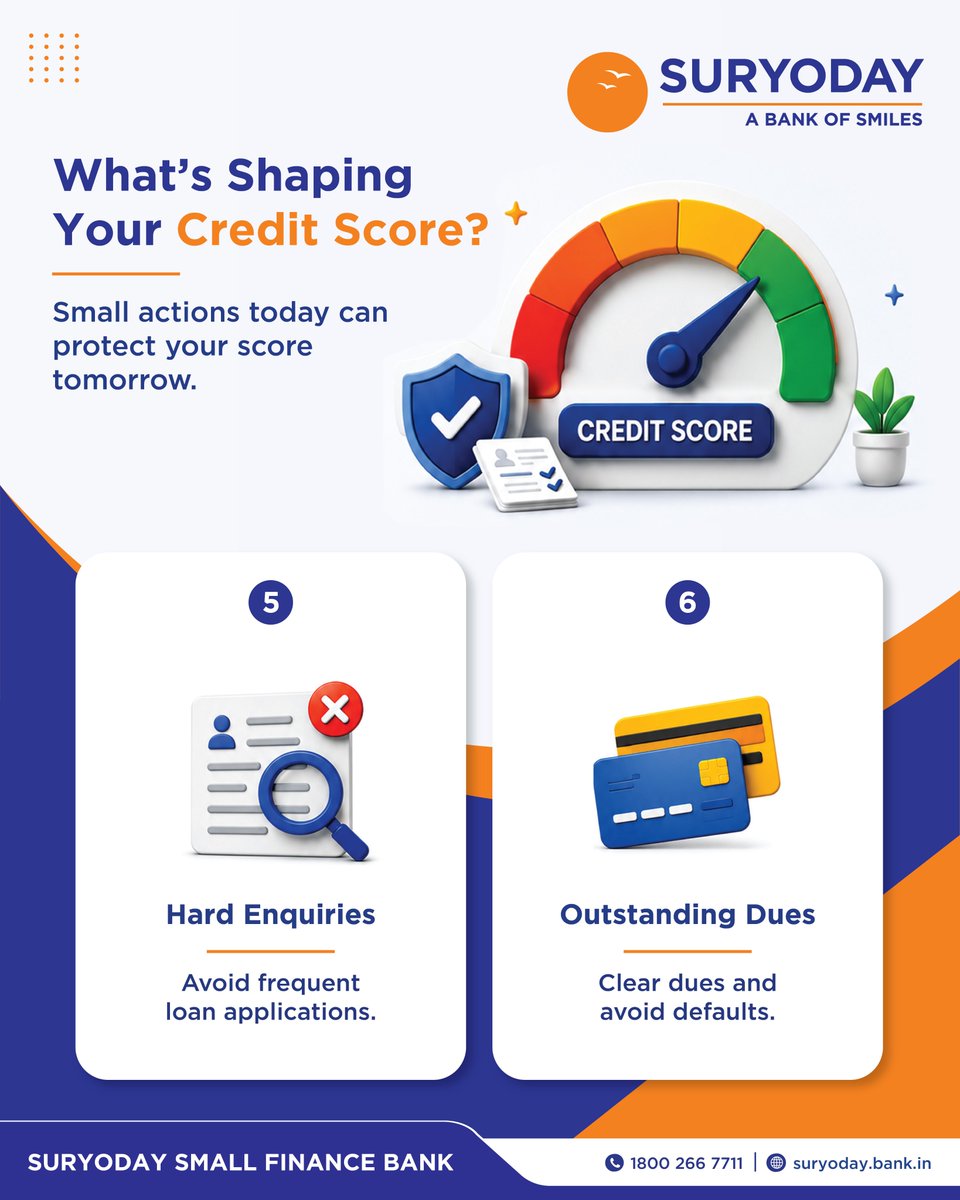 SURYODAY
A BANK OF SMILES

What's Shaping Your Credit Score?

Small actions today can protect your score tomorrow.

CREDIT SCORE

5

Hard Enquiries

Avoid frequent loan applications.

6

Outstanding Dues

Clear dues and avoid defaults.

SURYODAY SMALL FINANCE BANK

1800 266 7711 | suryoday.bank.in